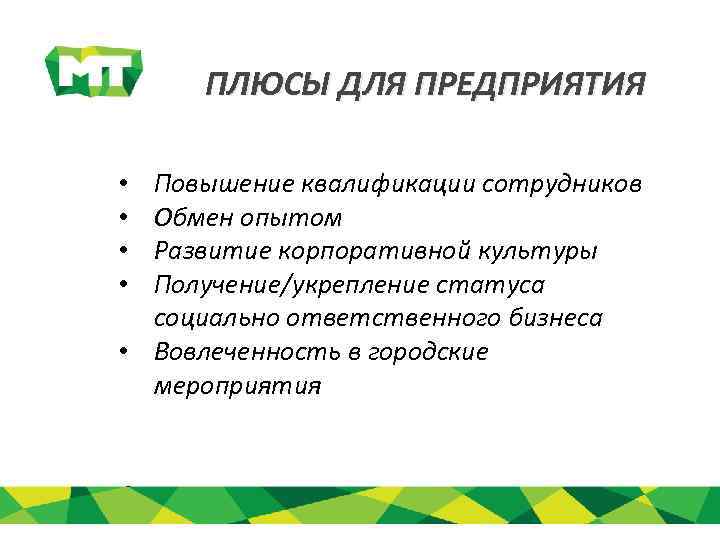 МТ

ПЛЮСЫ ДЛЯ ПРЕДПРИЯТИЯ

• Повышение квалификации сотрудников
• Обмен опытом
• Развитие корпоративной культуры
• Получение/укрепление статуса социально ответственного бизнеса
• Вовлеченность в городские мероприятия